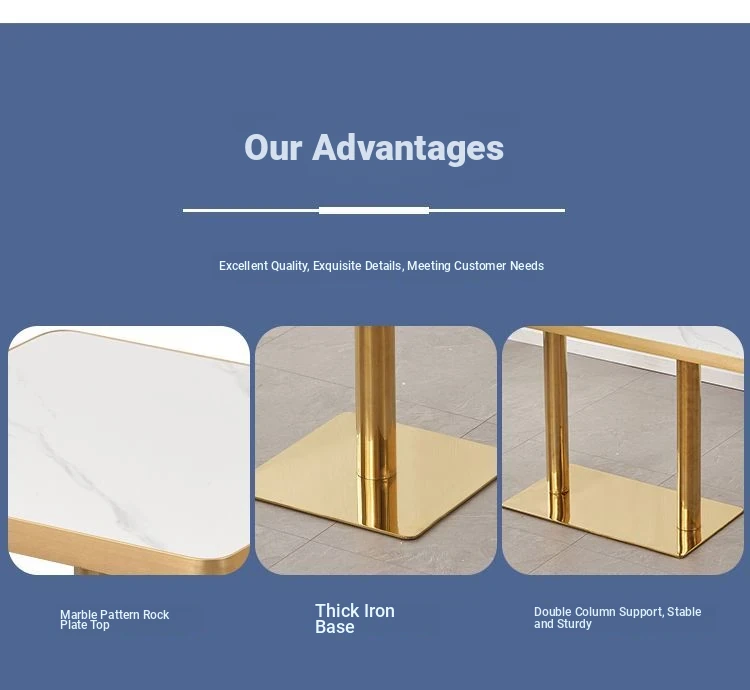 Our Advantages

Excellent Quality, Exquisite Details, Meeting Customer Needs

Marble Pattern Rock Plate Top

Thick Iron Base

Double Column Support, Stable and Sturdy